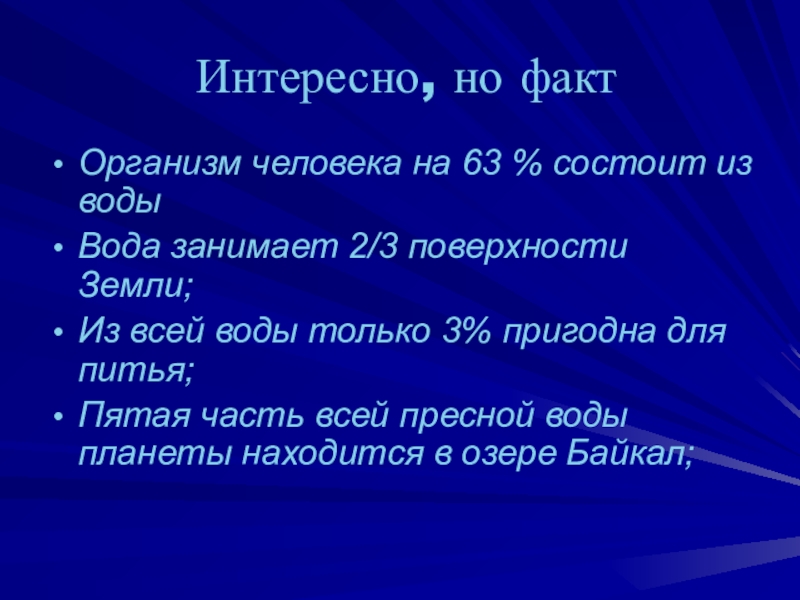 Интересно, но факт

• Организм человека на 63 % состоит из воды
• Вода занимает 2/3 поверхности Земли;
• Из всей воды только 3% пригодна для питья;
• Пятая часть всей пресной воды планеты находится в озере Байкал;